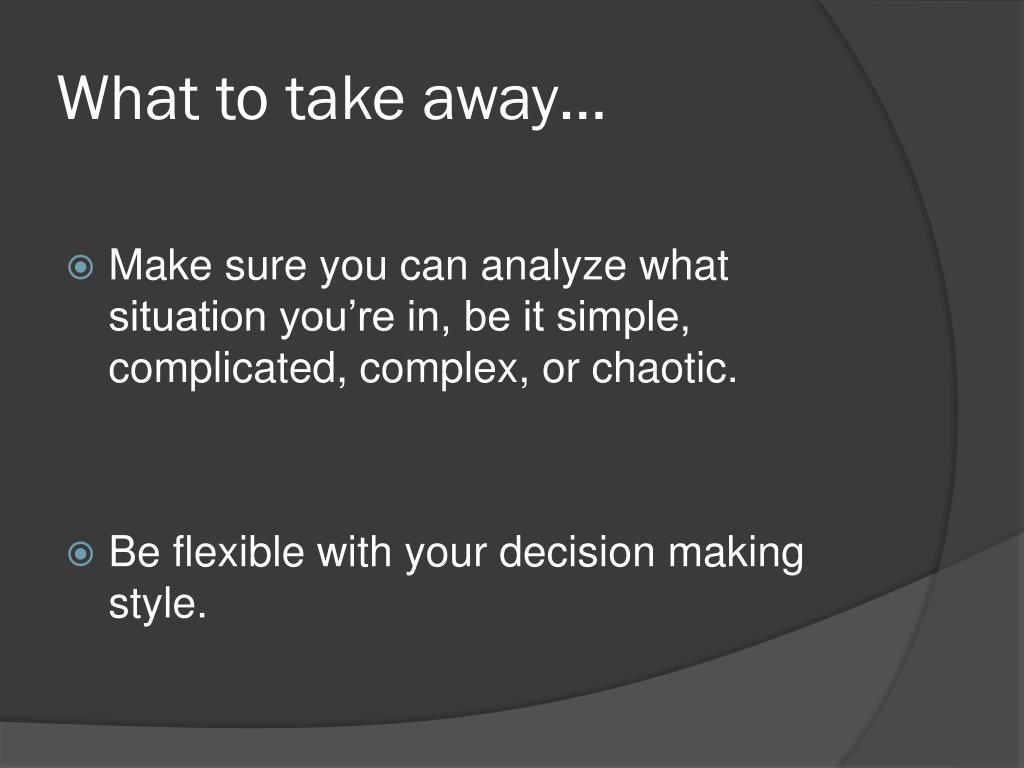 What to take away…

Make sure you can analyze what situation you’re in, be it simple, complicated, complex, or chaotic.

Be flexible with your decision making style.